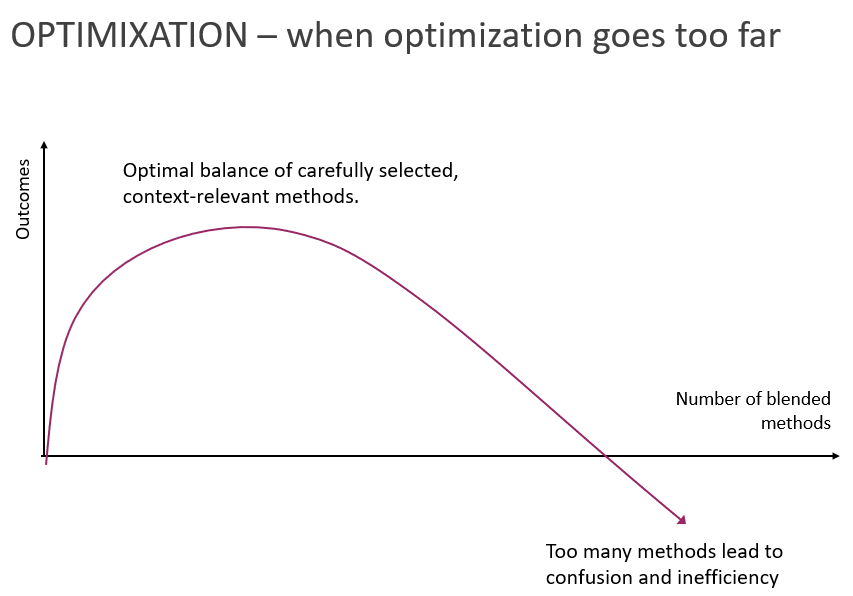 OPTIMIXATION – when optimization goes too far

Outcomes

Optimal balance of carefully selected, context-relevant methods.

Number of blended methods

Too many methods lead to confusion and inefficiency